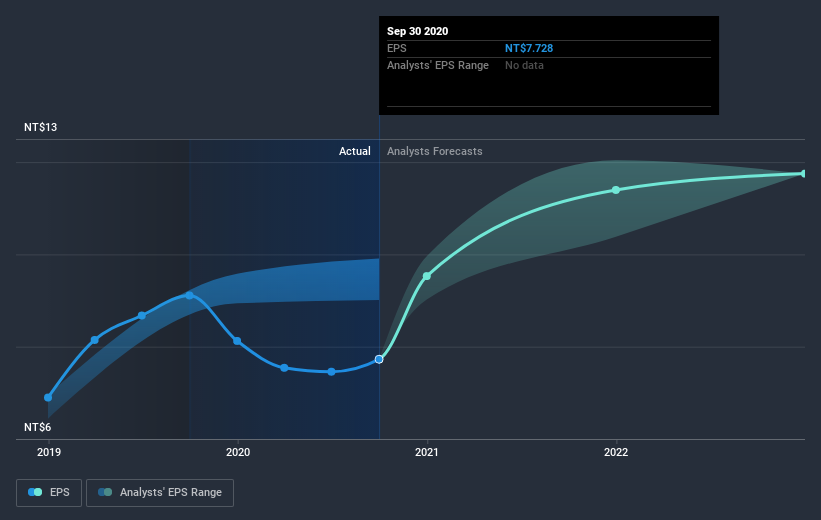 Sep 30 2020
EPS NT$7.728
Analysts' EPS Range No data

NT$13

Actual Analysts Forecasts

NT$6

2019 2020 2021 2022

EPS Analysts' EPS Range